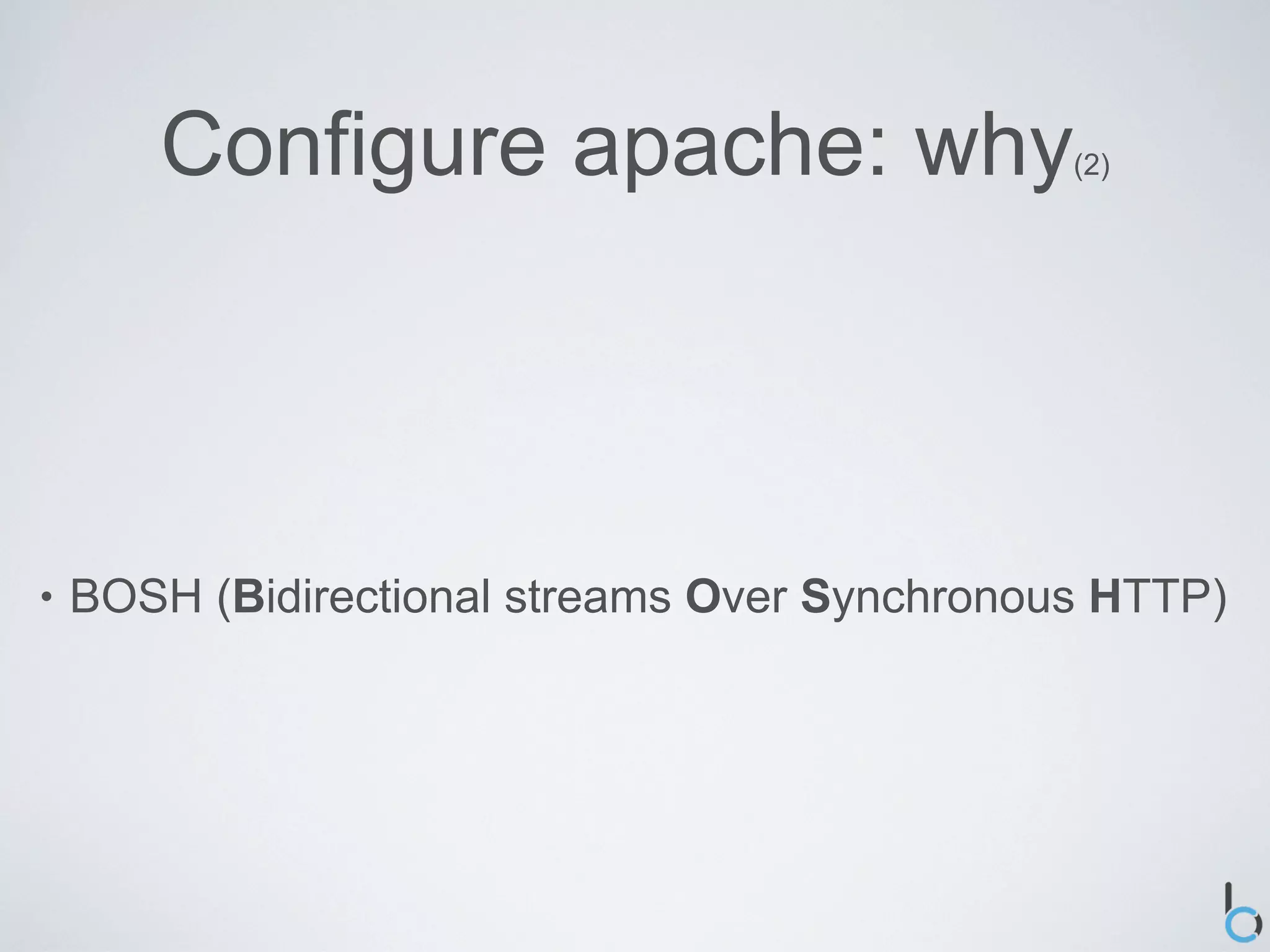 Configure apache: why(2)

• BOSH (Bidirectional streams Over Synchronous HTTP)